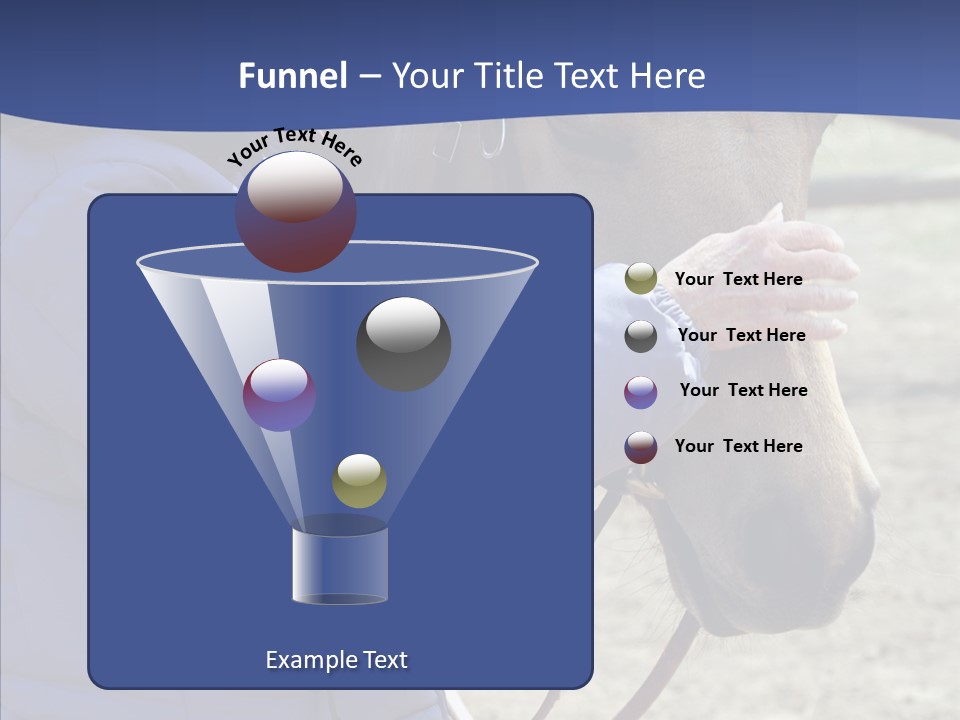 Funnel – Your Title Text Here

Your Text Here

Your Text Here

Your Text Here

Your Text Here

Your Text Here

Example Text